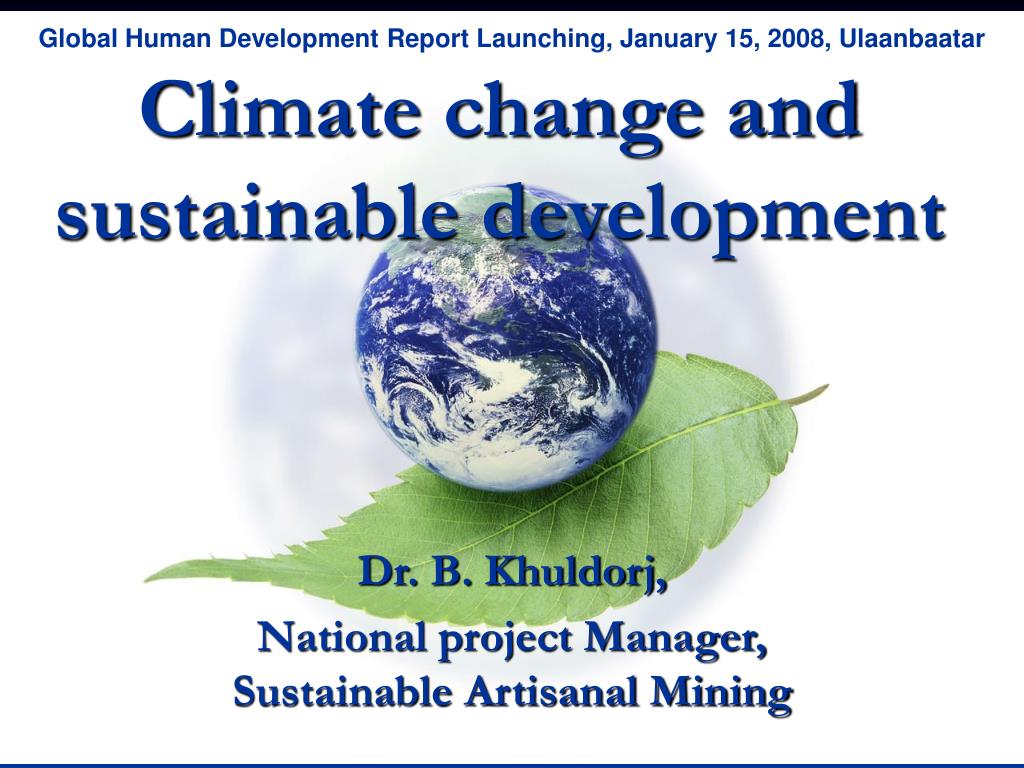 Global Human Development Report Launching, January 15, 2008, Ulaanbaatar

Climate change and sustainable development

Dr. B. Khuldorj,

National project Manager, Sustainable Artisanal Mining